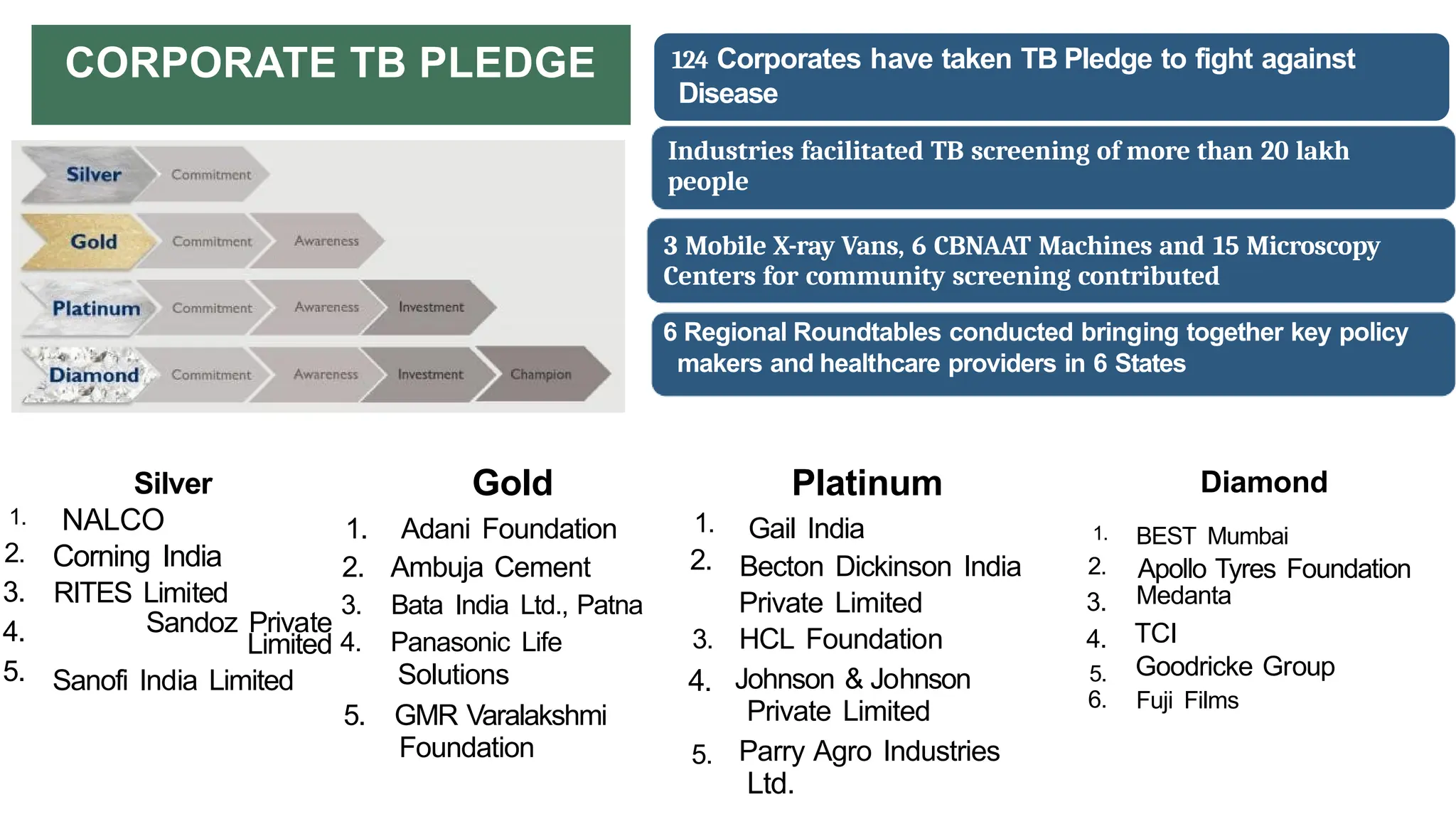 CORPORATE TB PLEDGE

Silver Commitment

Gold Commitment Awareness

Platinum Commitment Awareness Investment

Diamond Commitment Awareness Investment Champion

124 Corporates have taken TB Pledge to fight against Disease

Industries facilitated TB screening of more than 20 lakh people

3 Mobile X-ray Vans, 6 CBNAAT Machines and 15 Microscopy Centers for community screening contributed

6 Regional Roundtables conducted bringing together key policy makers and healthcare providers in 6 States

Silver
1. NALCO
2. Corning India
3. RITES Limited
4. Sandoz Private Limited
5. Sanofi India Limited

Gold
1. Adani Foundation
2. Ambuja Cement
3. Bata India Ltd., Patna
4. Panasonic Life Solutions
5. GMR Varalakshmi Foundation

Platinum
1. Gail India
2. Becton Dickinson India Private Limited
3. HCL Foundation
4. Johnson & Johnson Private Limited
5. Parry Agro Industries Ltd.

Diamond
1. BEST Mumbai
2. Apollo Tyres Foundation
3. Medanta
4. TCI
5. Goodricke Group
6. Fuji Films